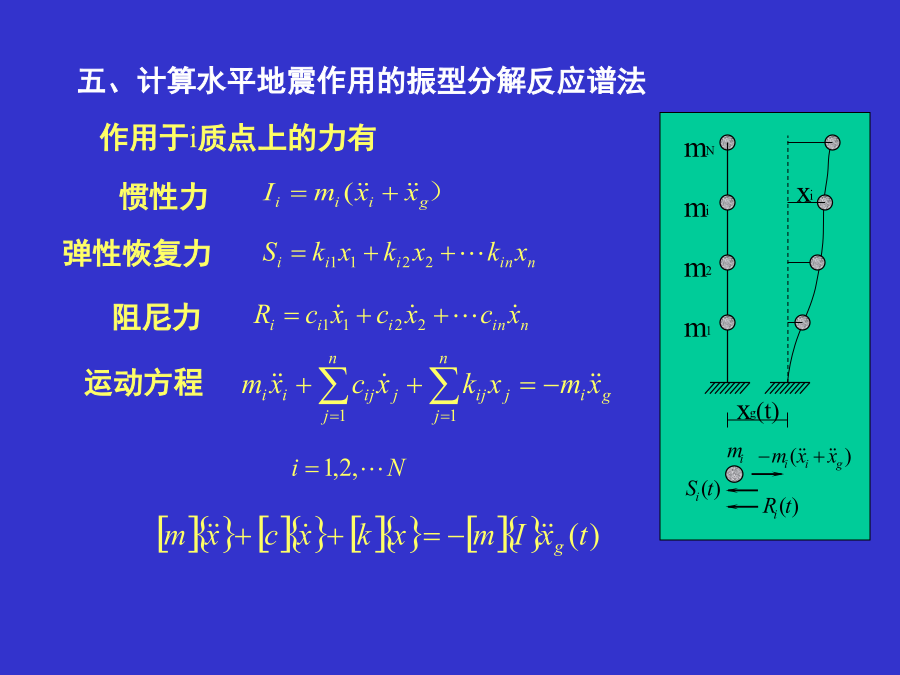 五、计算水平地震作用的振型分解反应谱法

作用于i质点上的力有

惯性力 $I_i = m_i(\ddot{x}_i + \ddot{x}_g)$

弹性恢复力 $S_i = k_{i1}x_1 + k_{i2}x_2 + \cdots k_{in}x_n$

阻尼力 $R_i = c_{i1}\dot{x}_1 + c_{i2}\dot{x}_2 + \cdots c_{in}\dot{x}_n$

运动方程 $m_i\ddot{x}_i + \sum_{j=1}^{n} c_{ij}\dot{x}_j + \sum_{j=1}^{n} k_{ij}x_j = -m_i\ddot{x}_g$

$i = 1,2,\cdots N$

$[m]\{\ddot{x}\} + [c]\{\dot{x}\} + [k]\{x\} = -[m]\{I\}\ddot{x}_g(t)$

$m_N$
$m_i$
$m_2$
$m_1$
$x_i$
$x_g(t)$
$m_i$
$-m_i(\ddot{x}_i + \ddot{x}_g)$
$S_i(t)$
$R_i(t)$